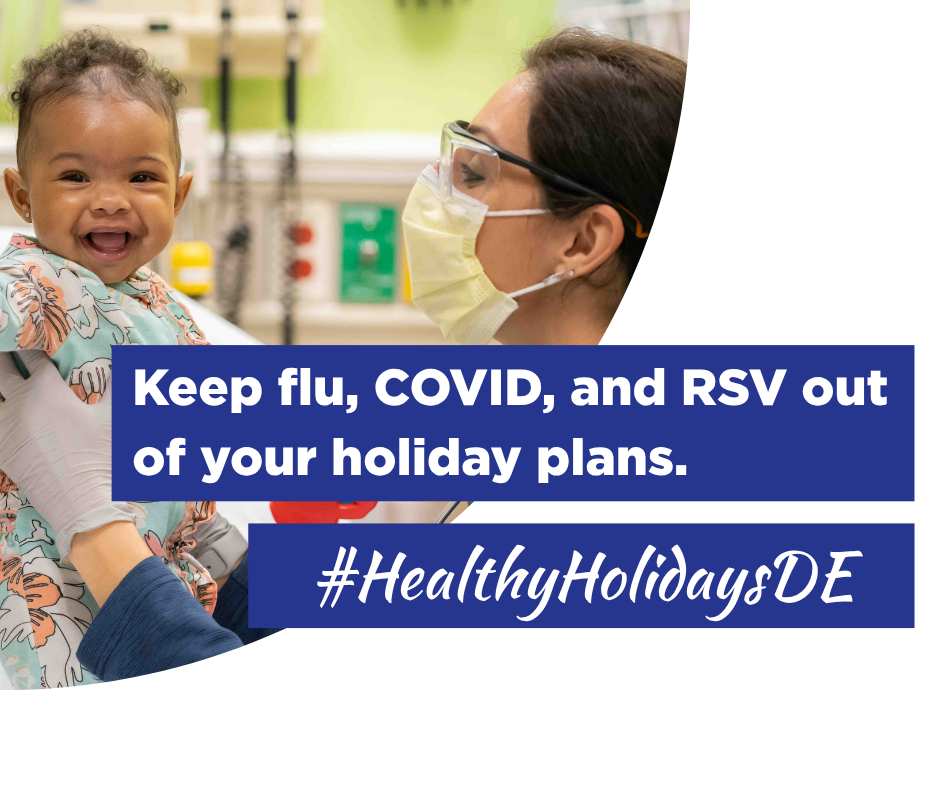 Keep flu, COVID, and RSV out of your holiday plans.

#HealthyHolidaysDE